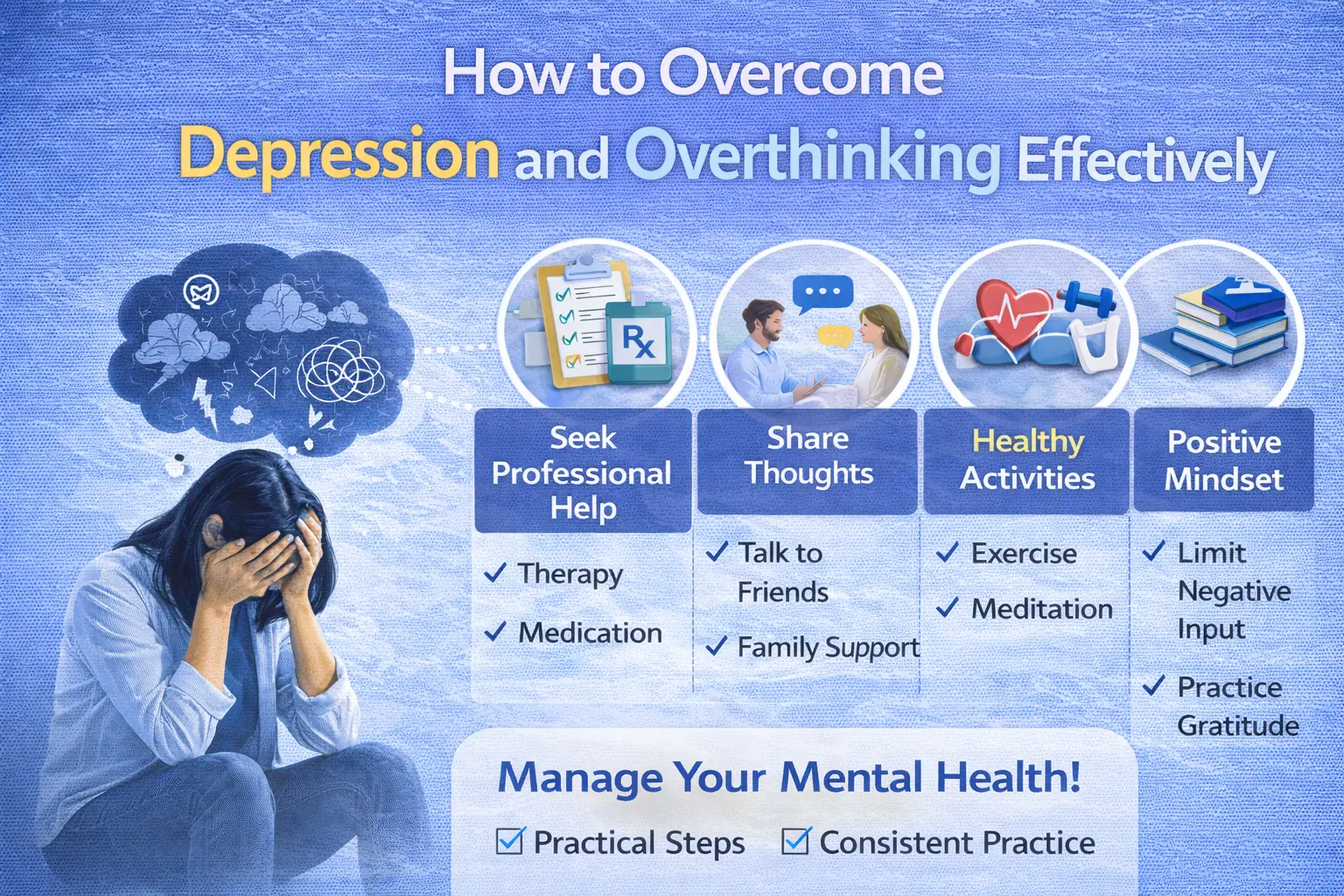 How to Overcome
Depression and Overthinking Effectively

Rx

Seek Professional Help
✓ Therapy
✓ Medication

Share Thoughts
✓ Talk to Friends
✓ Family Support

Healthy Activities
✓ Exercise
✓ Meditation

Positive Mindset
✓ Limit Negative Input
✓ Practice Gratitude

Manage Your Mental Health!
☑ Practical Steps ☑ Consistent Practice